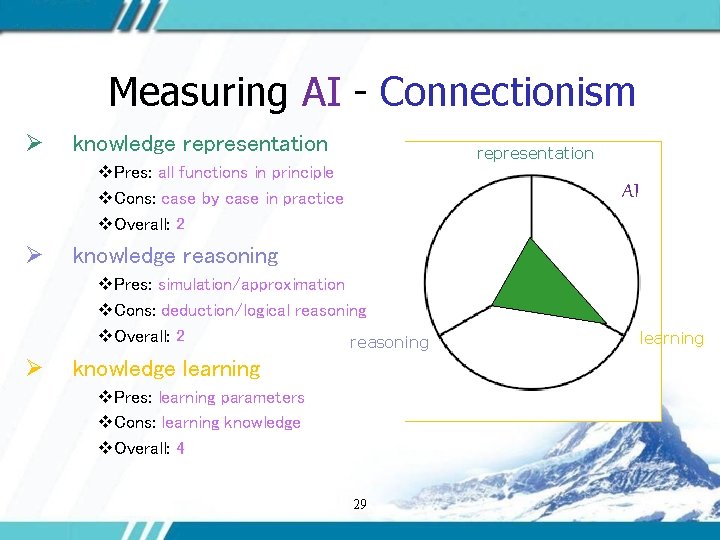 Measuring AI - Connectionism

➢ knowledge representation
❖Pres: all functions in principle
❖Cons: case by case in practice
❖Overall: 2

➢ knowledge reasoning
❖Pres: simulation/approximation
❖Cons: deduction/logical reasoning
❖Overall: 2

➢ knowledge learning
❖Pres: learning parameters
❖Cons: learning knowledge
❖Overall: 4

representation
AI
reasoning
learning

29